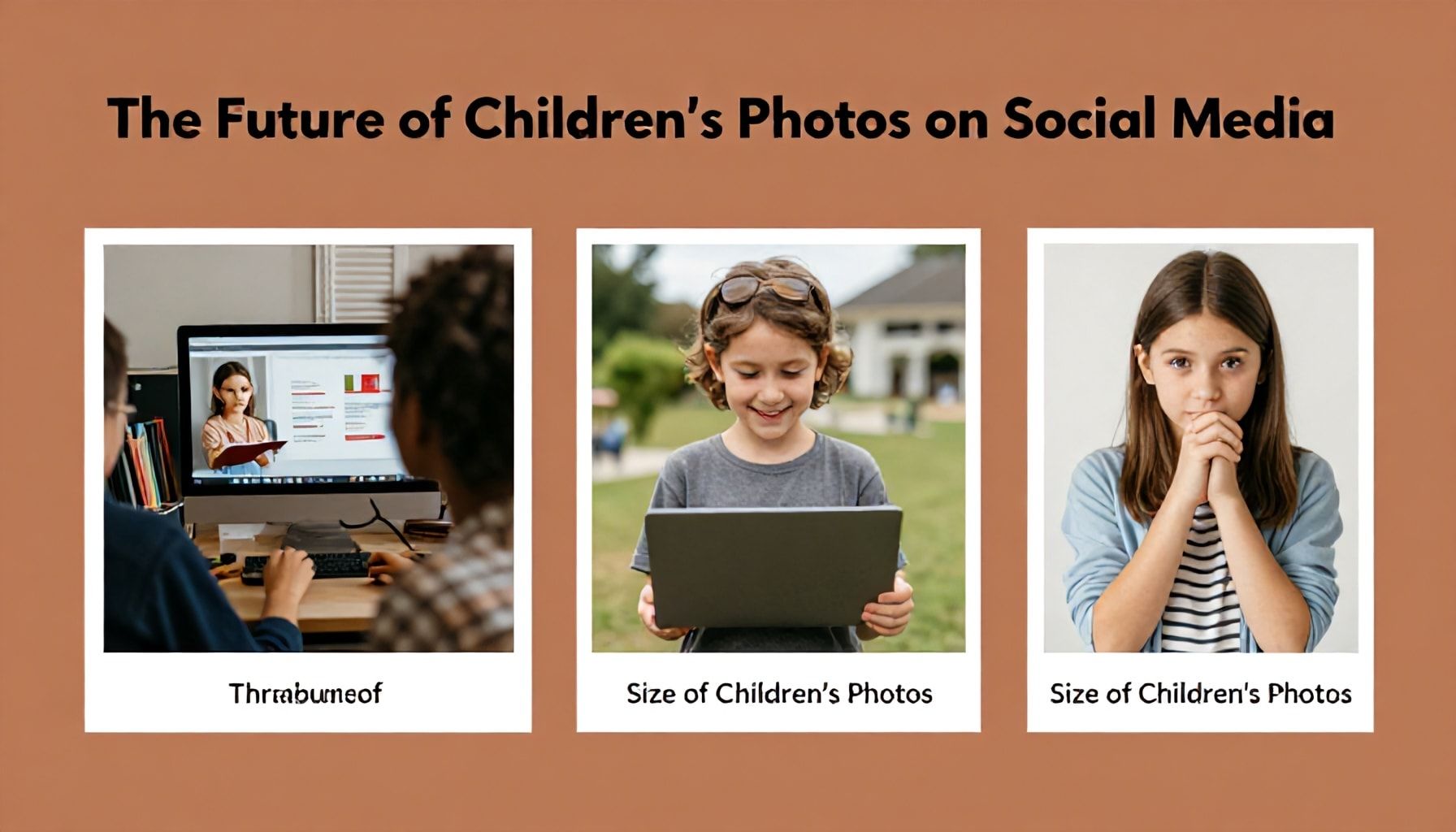 The Future of Children's Photos on Social Media

Thrmbuneof

Size of Children's Photos

Size of Children's Photos